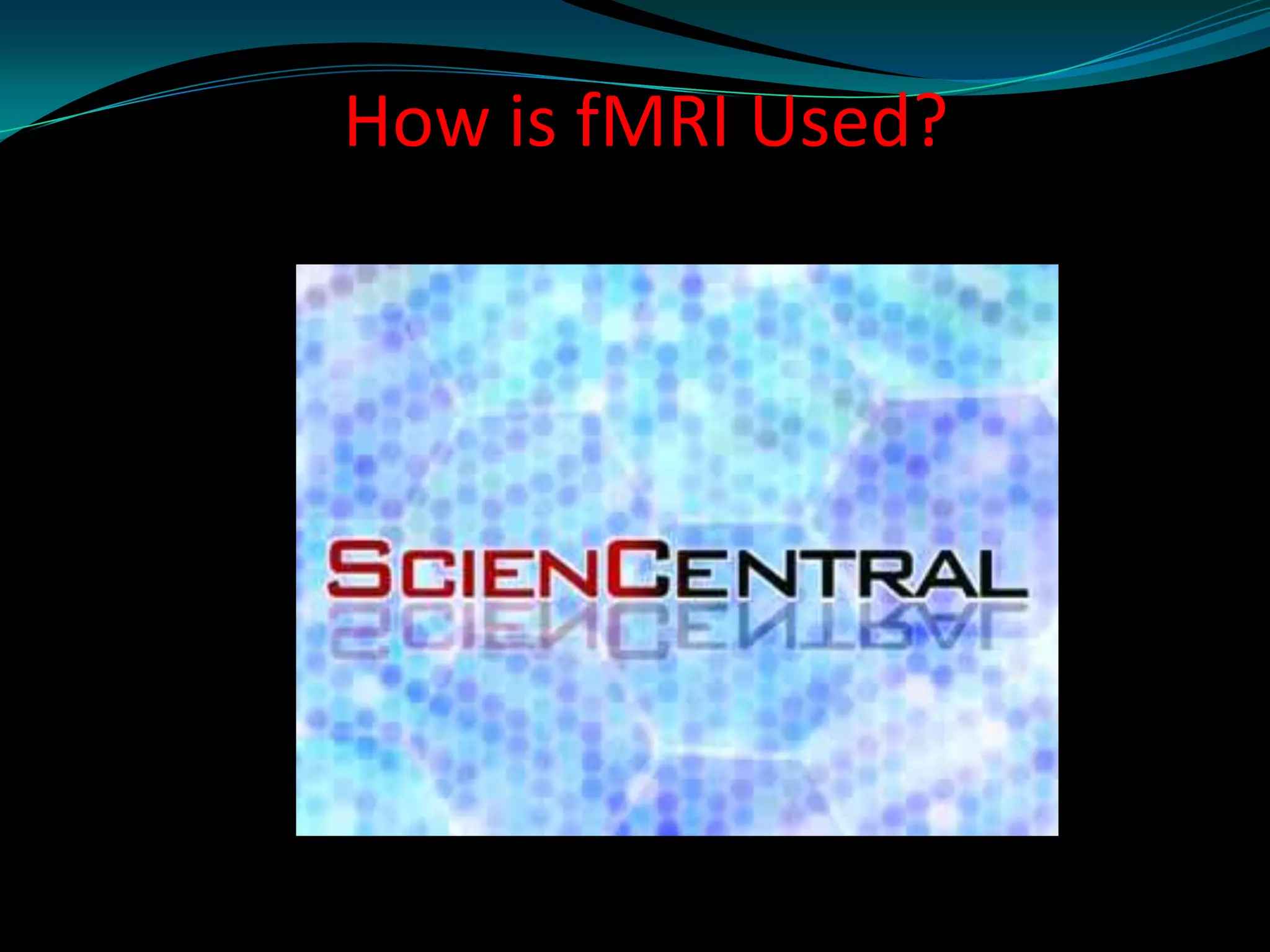 How is fMRI Used?

SCIENCENTRAL